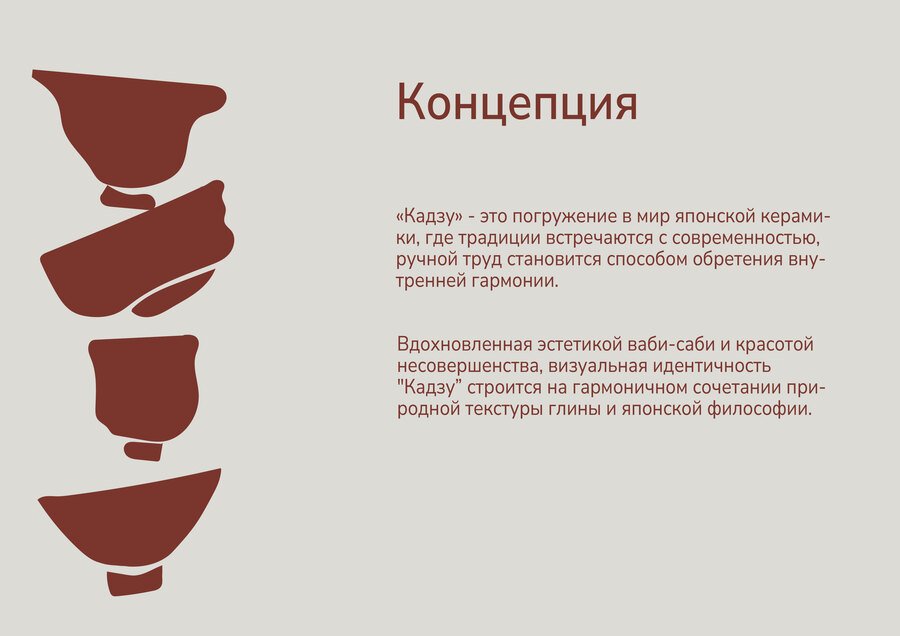 Концепция

«Кадзу» - это погружение в мир японской керамики, где традиции встречаются с современностью, ручной труд становится способом обретения внутренней гармонии.

Вдохновленная эстетикой ваби-саби и красотой несовершенства, визуальная идентичность "Кадзу" строится на гармоничном сочетании природной текстуры глины и японской философии.